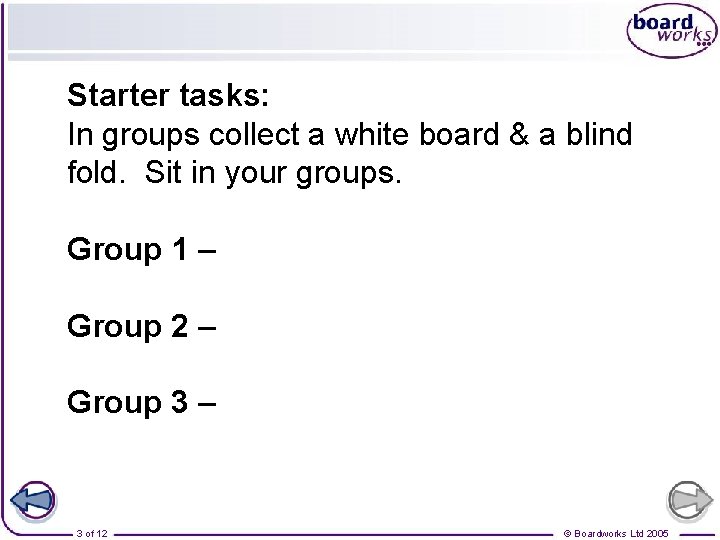 board works

Starter tasks:
In groups collect a white board & a blind fold. Sit in your groups.

Group 1 –

Group 2 –

Group 3 –

3 of 12

© Boardworks Ltd 2005